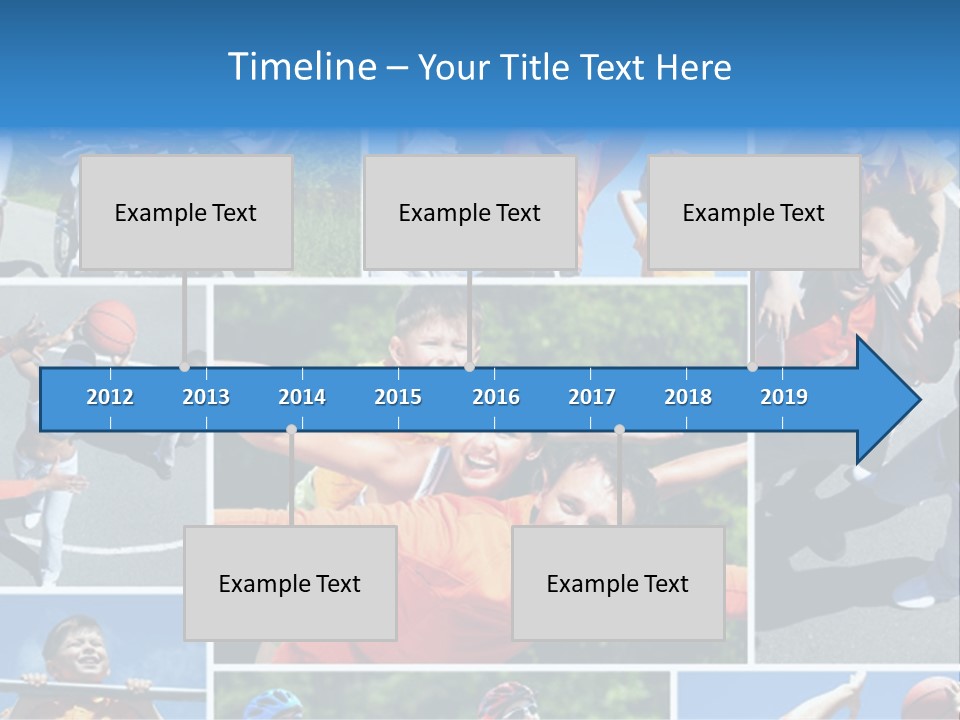 Timeline – Your Title Text Here

Example Text

Example Text

Example Text

2012 2013 2014 2015 2016 2017 2018 2019

Example Text

Example Text